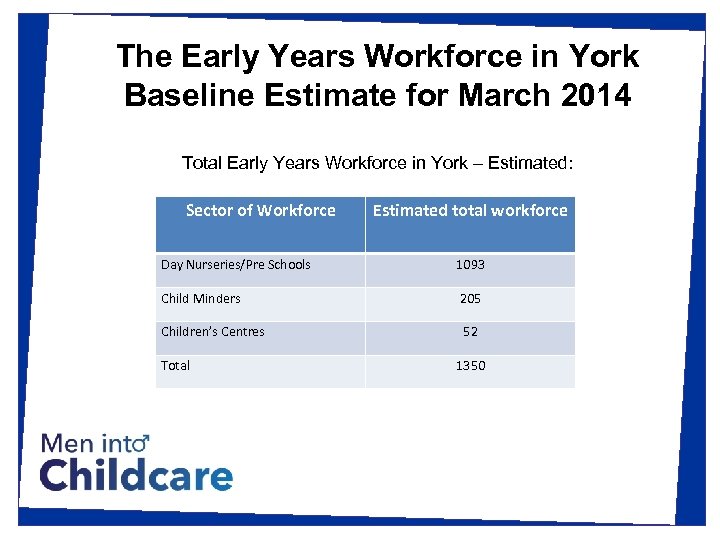 The Early Years Workforce in York
Baseline Estimate for March 2014

Total Early Years Workforce in York – Estimated:

| Sector of Workforce | Estimated total workforce |
|---|---|
| Day Nurseries/Pre Schools | 1093 |
| Child Minders | 205 |
| Children's Centres | 52 |
| Total | 1350 |

Men into
Childcare